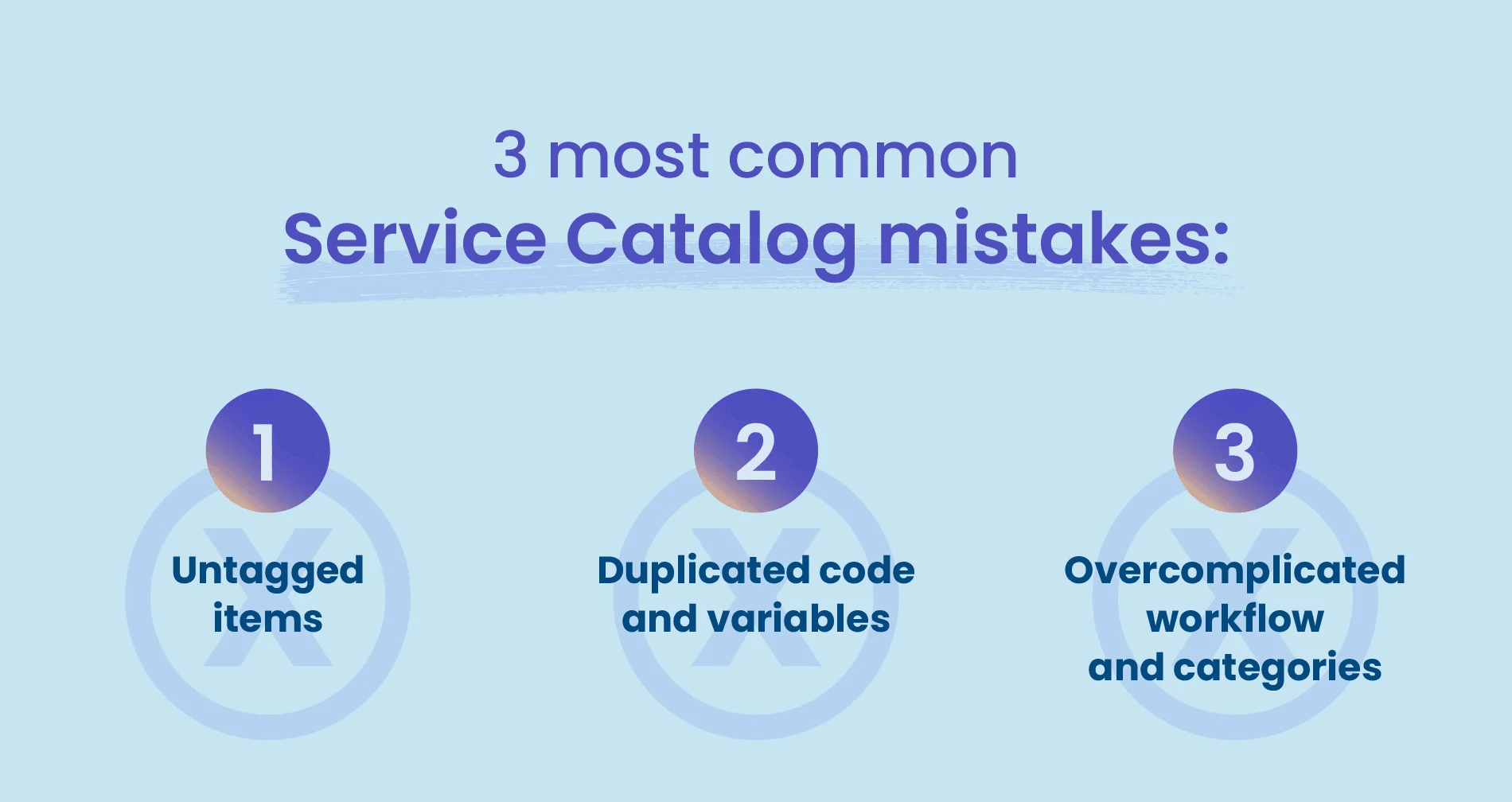 3 most common
Service Catalog mistakes:

1
Untagged items

2
Duplicated code and variables

3
Overcomplicated workflow and categories